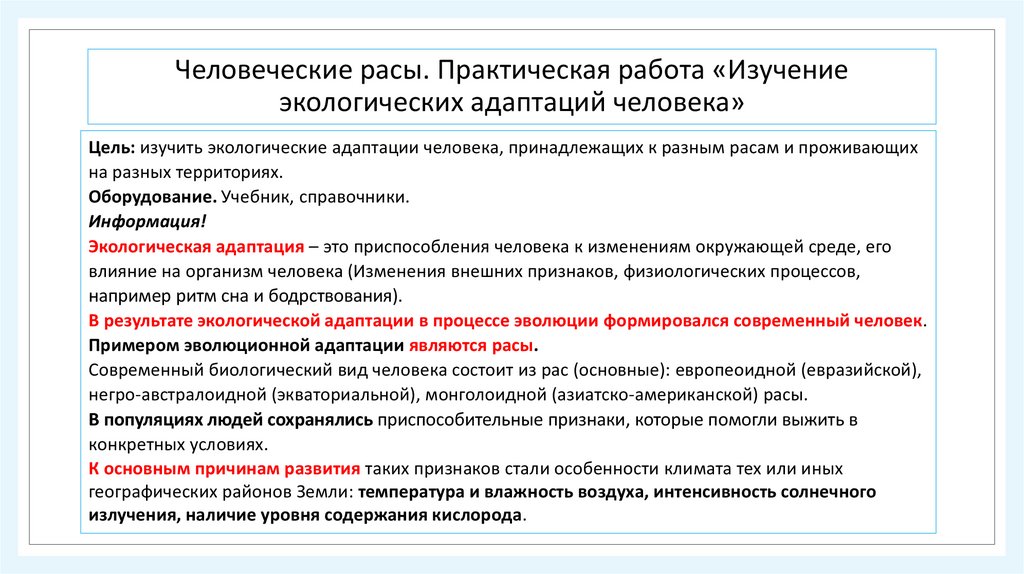 Человеческие расы. Практическая работа «Изучение экологических адаптаций человека»

Цель: изучить экологические адаптации человека, принадлежащих к разным расам и проживающих на разных территориях.
Оборудование. Учебник, справочники.
Информация!
Экологическая адаптация – это приспособления человека к изменениям окружающей среде, его влияние на организм человека (Изменения внешних признаков, физиологических процессов, например ритм сна и бодрствования).
В результате экологической адаптации в процессе эволюции формировался современный человек.
Примером эволюционной адаптации являются расы.
Современный биологический вид человека состоит из рас (основные): европеоидной (евразийской), негро-австралоидной (экваториальной), монголоидной (азиатско-американской) расы.
В популяциях людей сохранялись приспособительные признаки, которые помогли выжить в конкретных условиях.
К основным причинам развития таких признаков стали особенности климата тех или иных географических районов Земли: температура и влажность воздуха, интенсивность солнечного излучения, наличие уровня содержания кислорода.